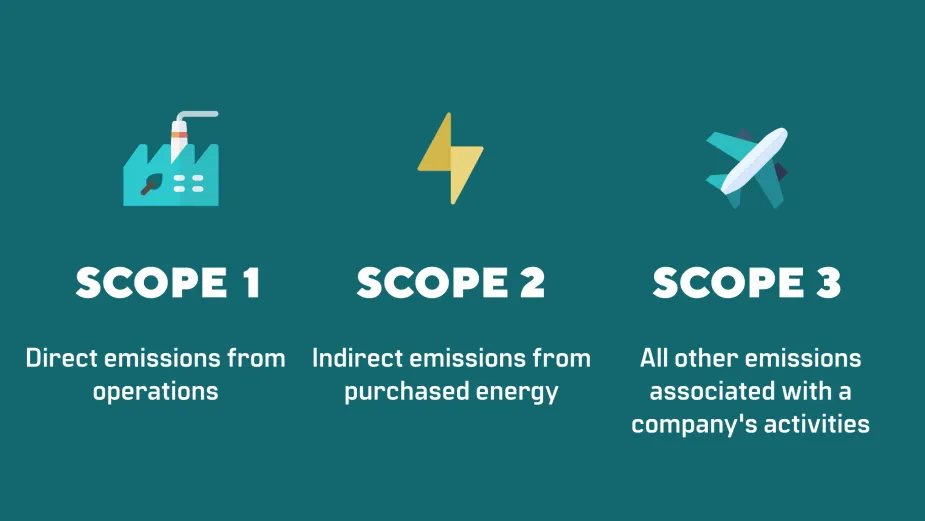 SCOPE 1

Direct emissions from operations

SCOPE 2

Indirect emissions from purchased energy

SCOPE 3

All other emissions associated with a company's activities